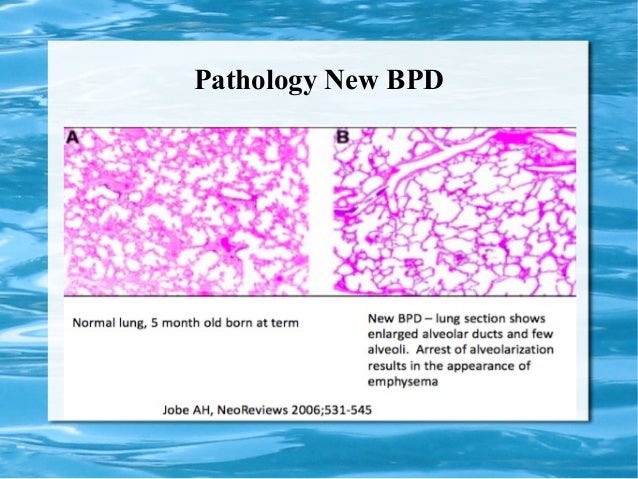 Pathology New BPD

A

B

Normal lung, 5 month old born at term

New BPD – lung section shows enlarged alveolar ducts and few alveoli. Arrest of alveolarization results in the appearance of emphysema

Jobe AH, NeoReviews 2006;531-545